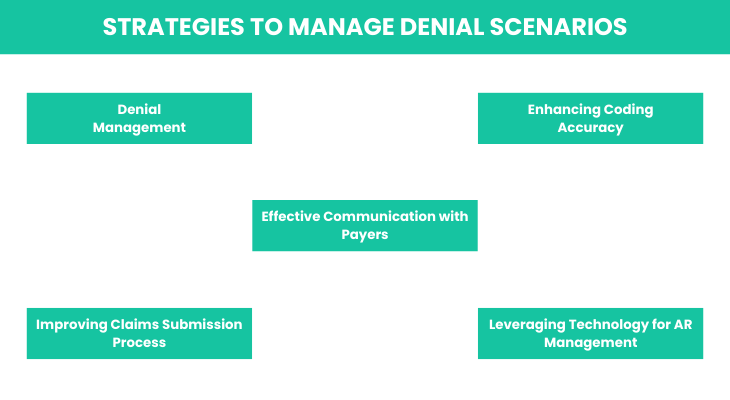 STRATEGIES TO MANAGE DENIAL SCENARIOS

Denial Management

Enhancing Coding Accuracy

Effective Communication with Payers

Improving Claims Submission Process

Leveraging Technology for AR Management